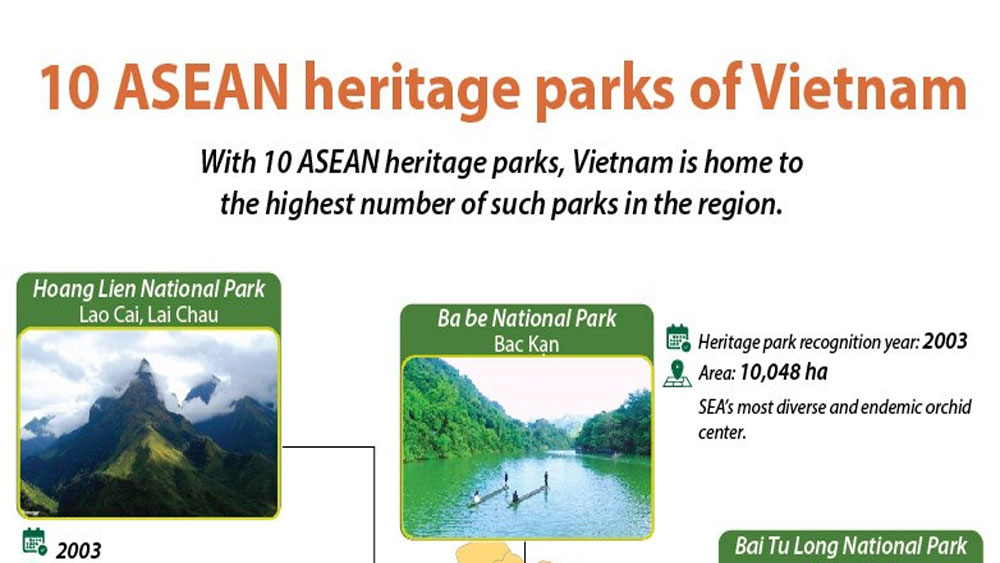 10 ASEAN heritage parks of Vietnam

With 10 ASEAN heritage parks, Vietnam is home to the highest number of such parks in the region.

Hoang Lien National Park
Lao Cai, Lai Chau

2003

Ba be National Park
Bac Kạn

Heritage park recognition year: 2003
Area: 10,048 ha
SEA's most diverse and endemic orchid center.

Bai Tu Long National Park